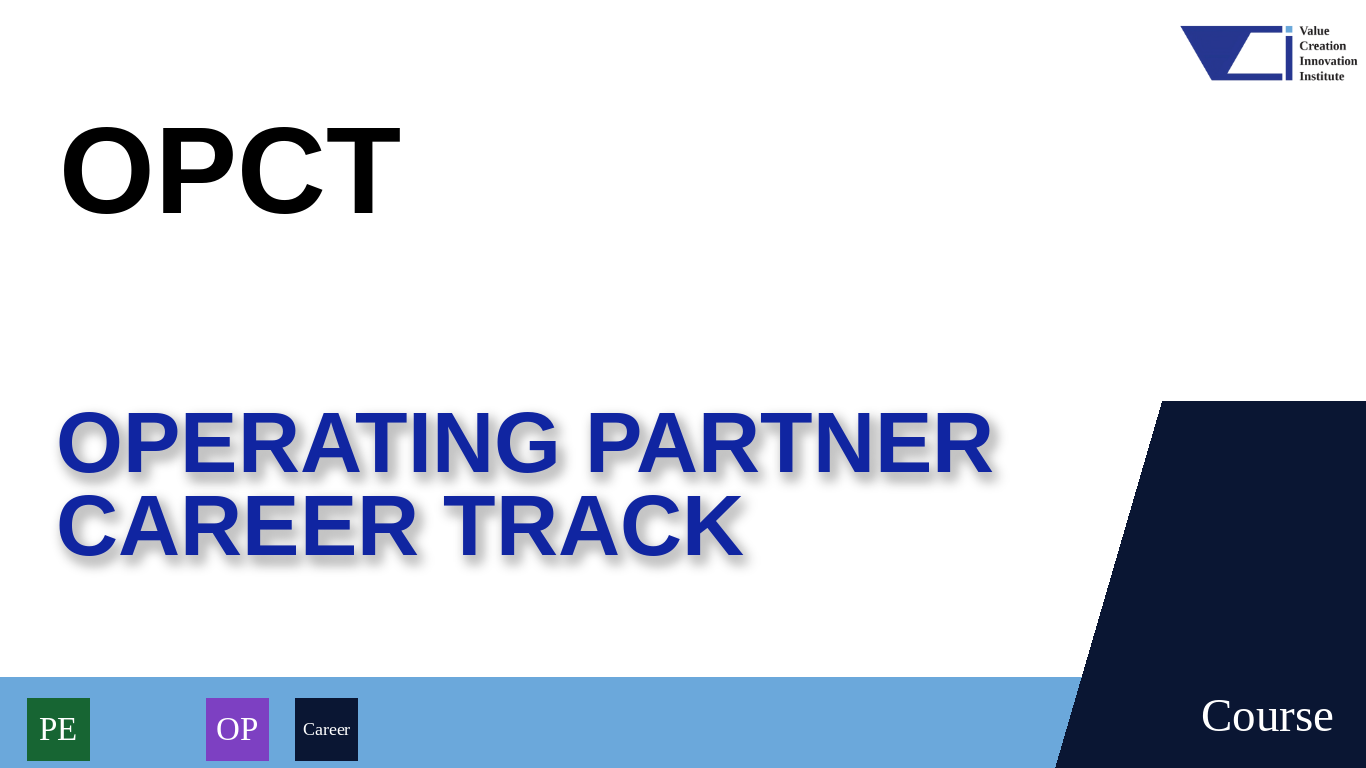 Value
Creation
Innovation
Institute

OPCT

OPERATING PARTNER CAREER TRACK

PE

OP

Career

Course